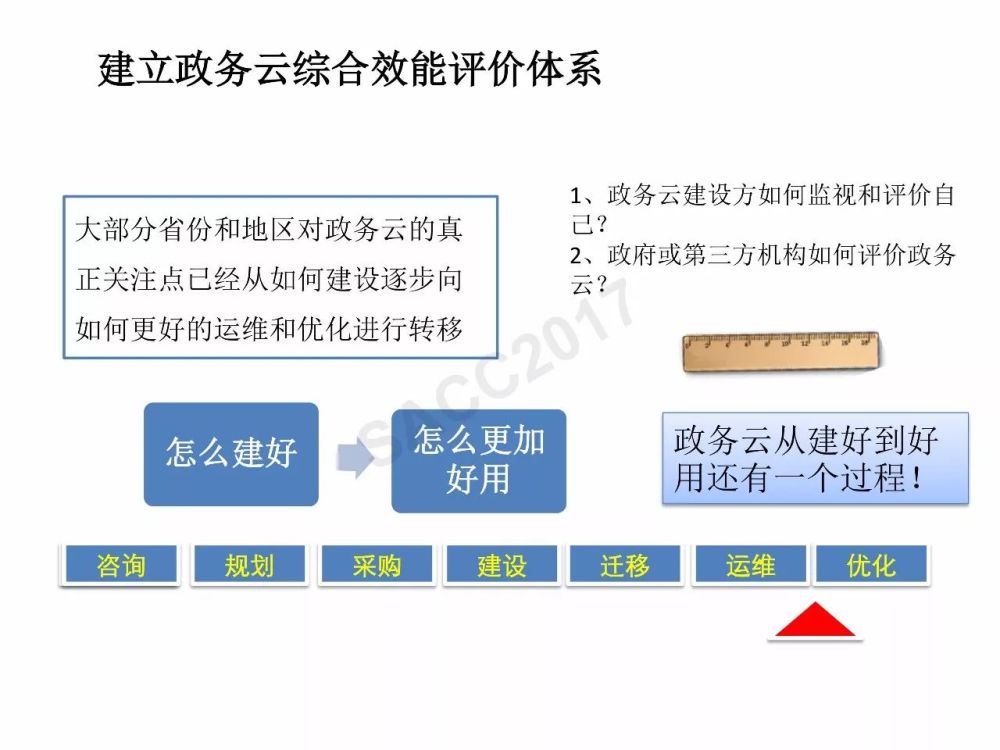 建立政务云综合效能评价体系

大部分省份和地区对政务云的真正关注点已经从如何建设逐步向如何更好的运维和优化进行转移

1、政务云建设方如何监视和评价自己？
2、政府或第三方机构如何评价政务云？

SACC2017

怎么建好

怎么更加好用

政务云从建好到好用还有一个过程！

咨询

规划

采购

建设

迁移

运维

优化